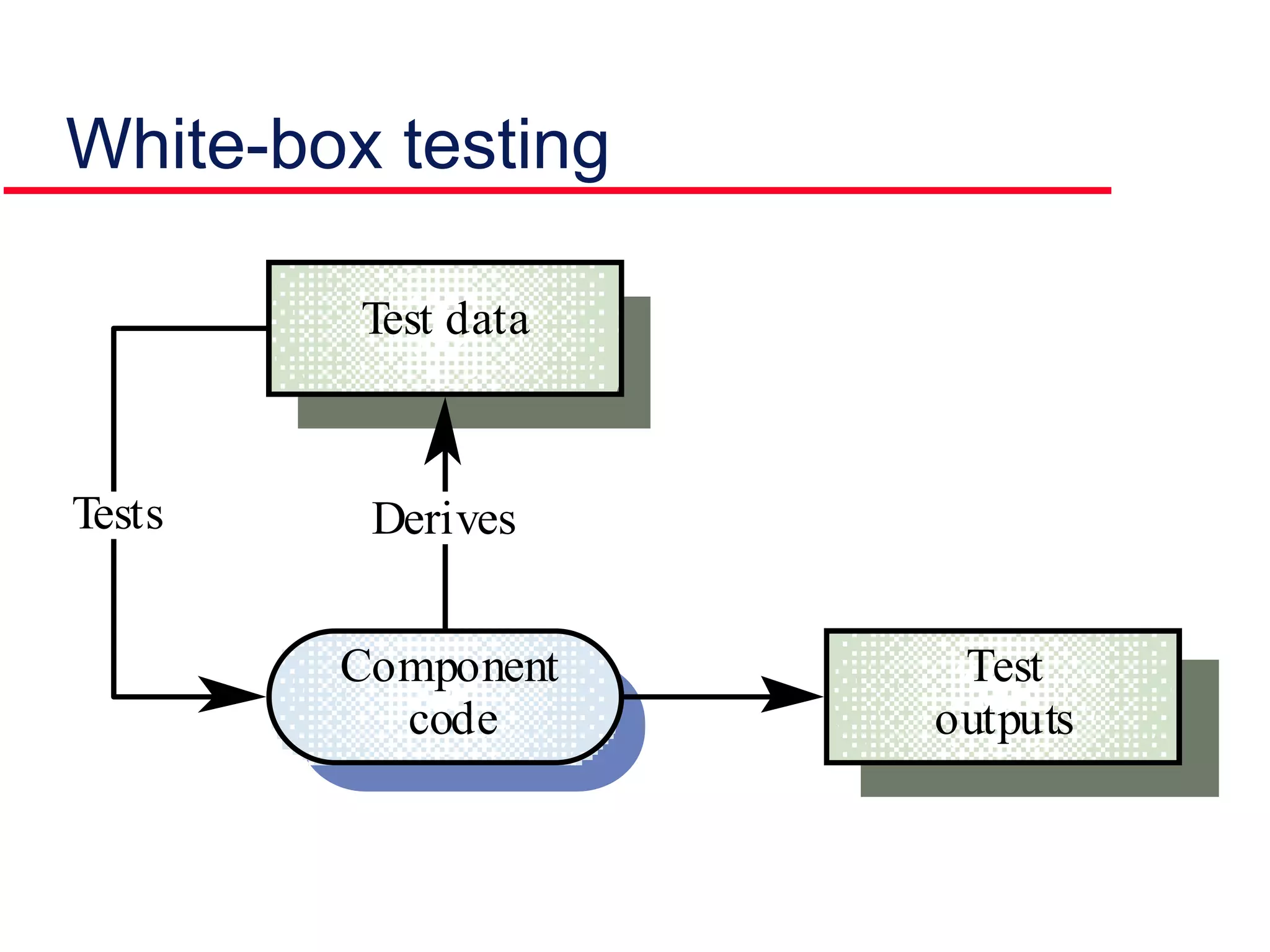 White-box testing

Test data

Tests

Derives

Component code

Test outputs